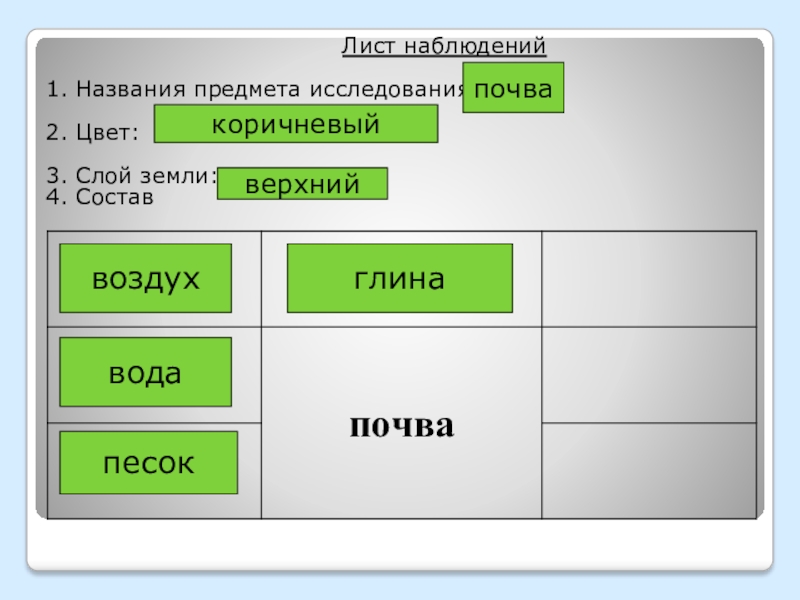 Лист наблюдений

1. Названия предмета исследования почва

2. Цвет: коричневый

3. Слой земли: верхний
4. Состав

| воздух | глина | |
|---|---|---|
| вода | почва | |
| песок | | |